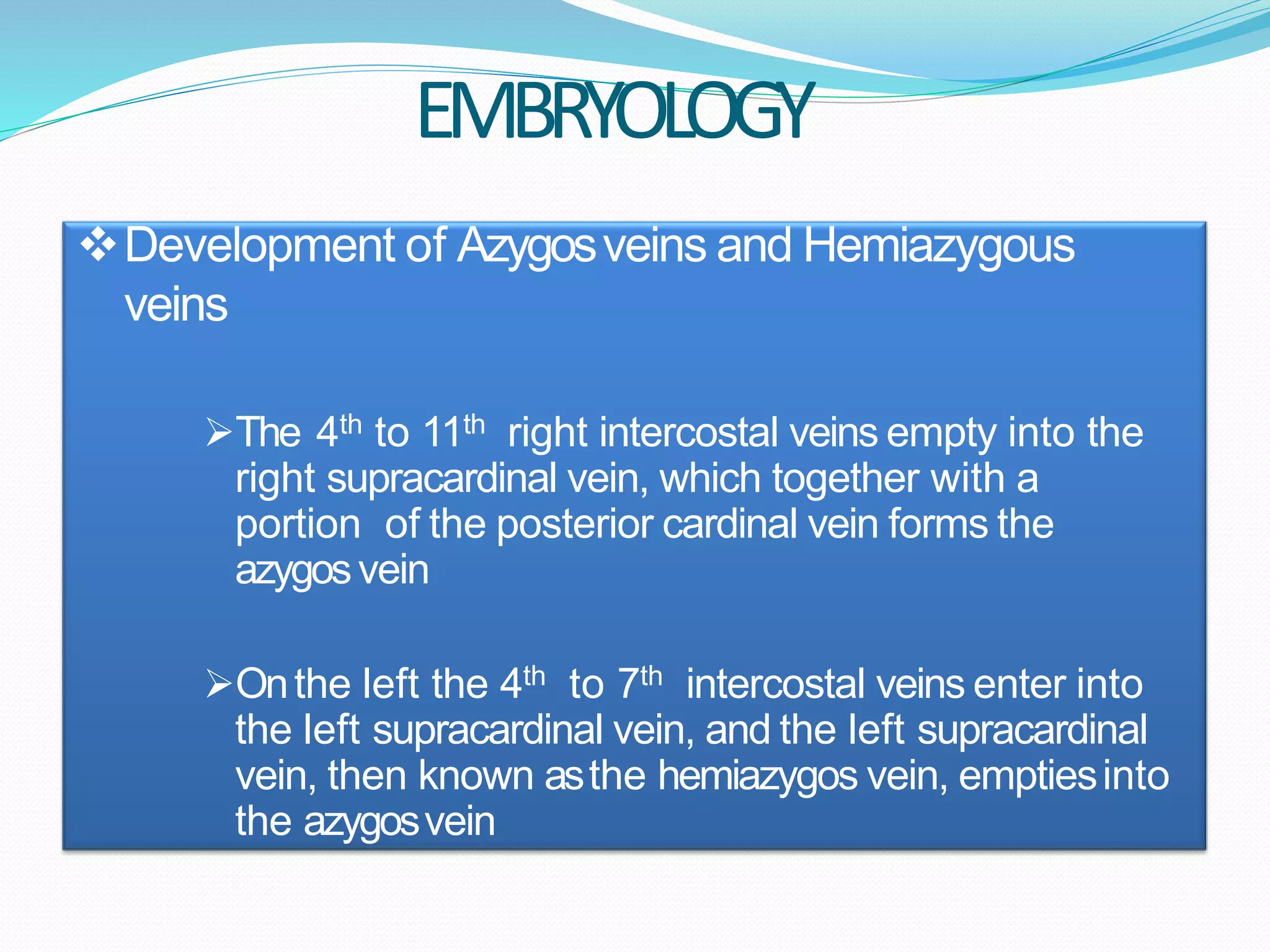 EMBRYOLOGY

❖ Development of Azygos veins and Hemiazygous veins

➢ The $4^{th}$ to $11^{th}$ right intercostal veins empty into the right supracardinal vein, which together with a portion of the posterior cardinal vein forms the azygos vein

➢ On the left the $4^{th}$ to $7^{th}$ intercostal veins enter into the left supracardinal vein, and the left supracardinal vein, then known as the hemiazygos vein, empties into the azygos vein